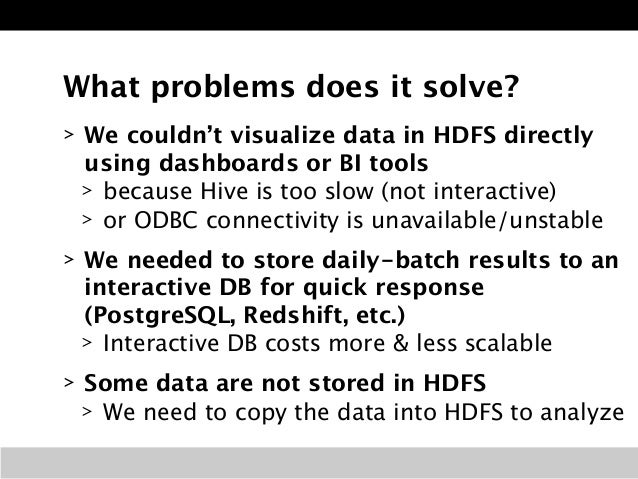 What problems does it solve?

> We couldn't visualize data in HDFS directly using dashboards or BI tools
> because Hive is too slow (not interactive)
> or ODBC connectivity is unavailable/unstable

> We needed to store daily-batch results to an interactive DB for quick response (PostgreSQL, Redshift, etc.)
> Interactive DB costs more & less scalable

> Some data are not stored in HDFS
> We need to copy the data into HDFS to analyze